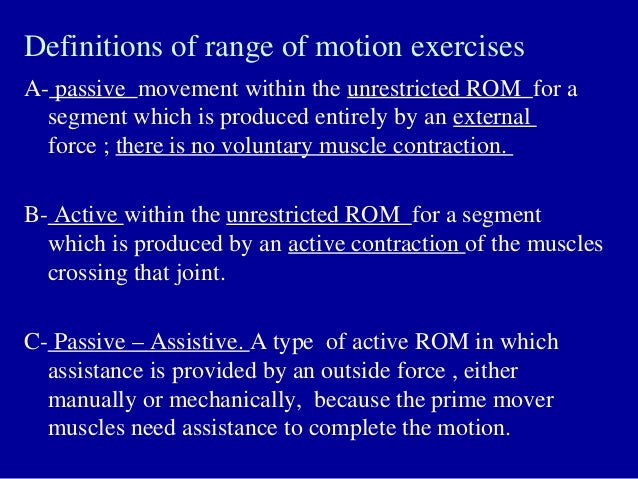 Definitions of range of motion exercises

A- passive movement within the unrestricted ROM for a segment which is produced entirely by an external force ; there is no voluntary muscle contraction.

B- Active within the unrestricted ROM for a segment which is produced by an active contraction of the muscles crossing that joint.

C- Passive – Assistive. A type of active ROM in which assistance is provided by an outside force , either manually or mechanically, because the prime mover muscles need assistance to complete the motion.